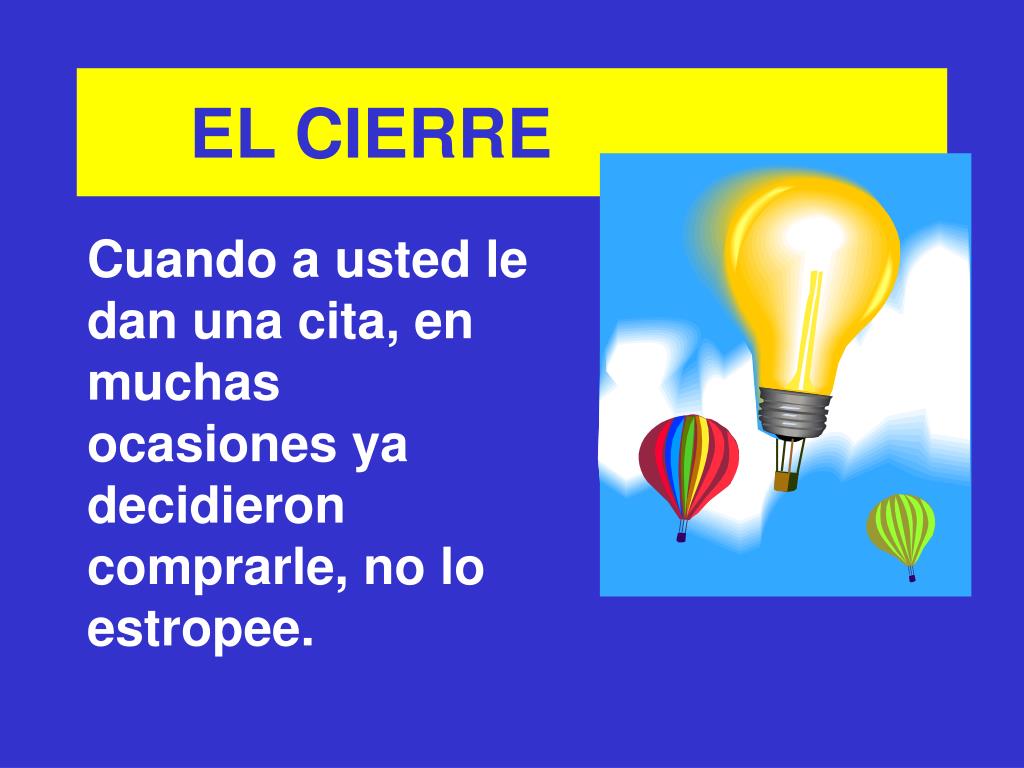 EL CIERRE

Cuando a usted le dan una cita, en muchas ocasiones ya decidieron comprarle, no lo estropee.